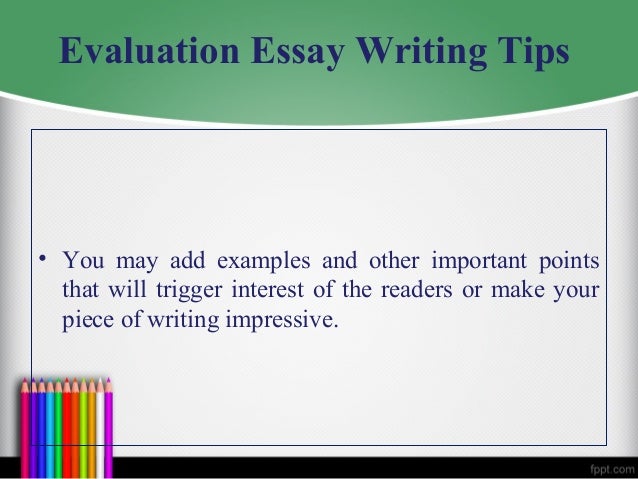 Evaluation Essay Writing Tips

• You may add examples and other important points that will trigger interest of the readers or make your piece of writing impressive.

fppt.com